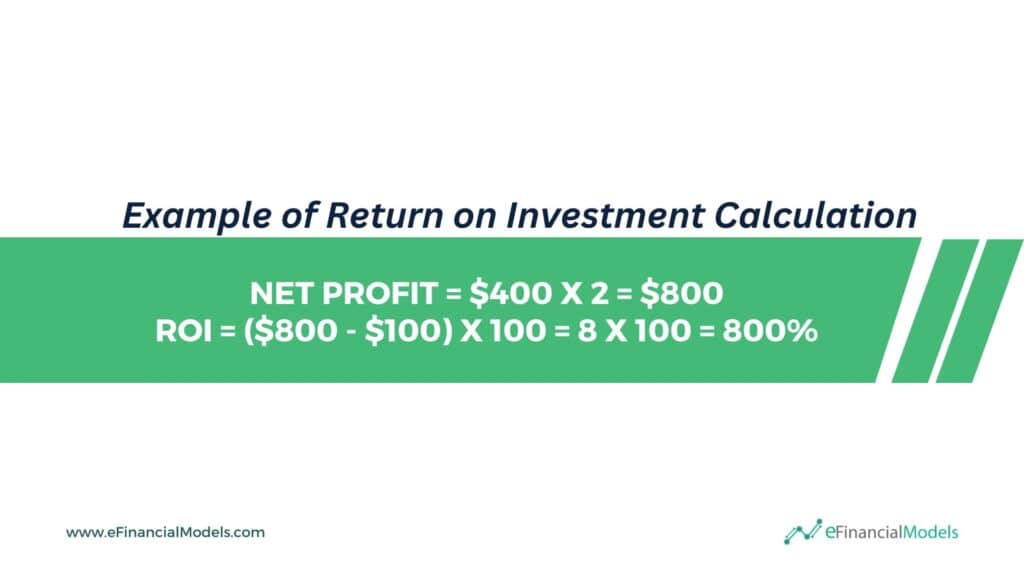 Example of Return on Investment Calculation

NET PROFIT = \$400 X 2 = \$800
ROI = (\$800 - \$100) X 100 = 8 X 100 = 800%

www.eFinancialModels.com

eFinancialModels